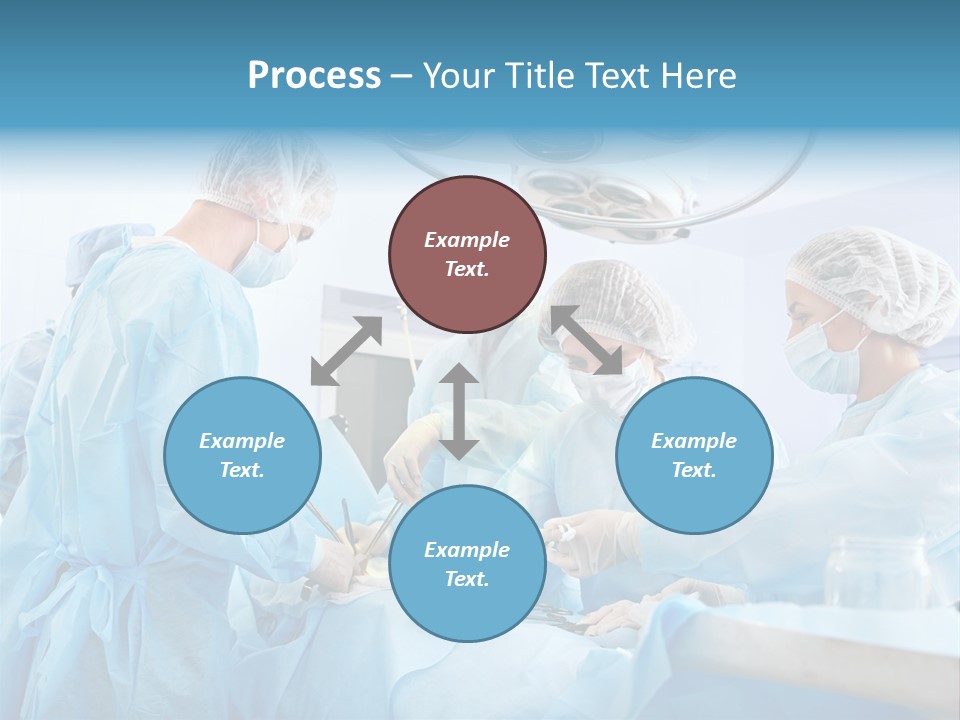 Process – Your Title Text Here

Example Text.

Example Text.

Example Text.

Example Text.